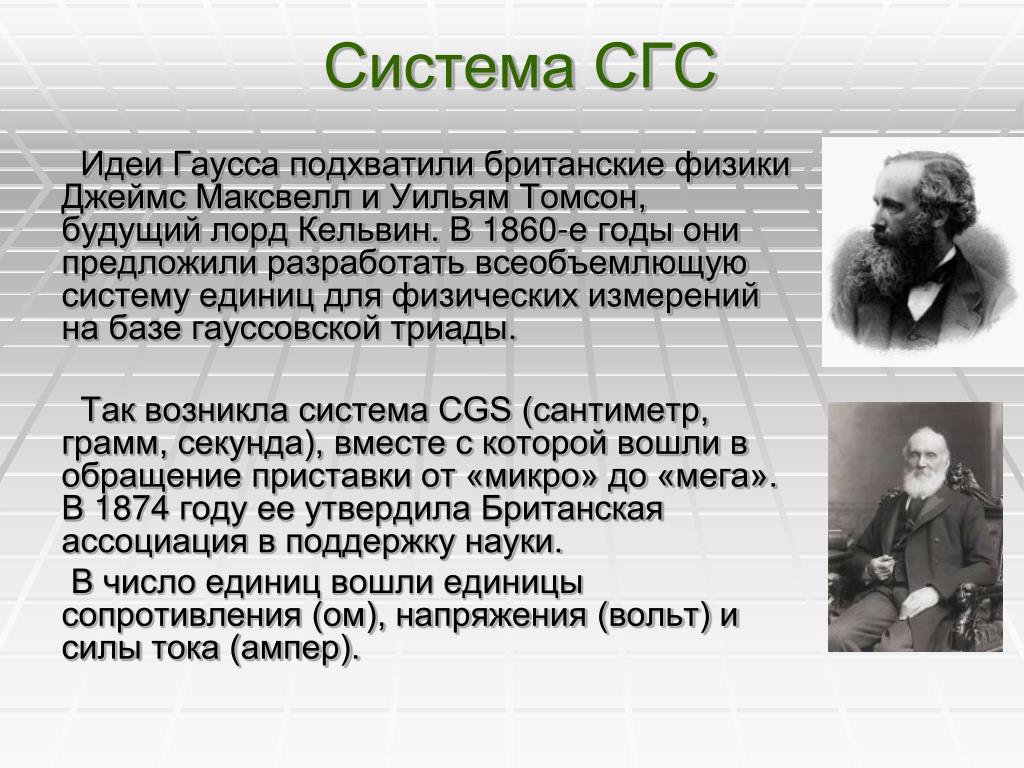 Система СГС

Идеи Гаусса подхватили британские физики Джеймс Максвелл и Уильям Томсон, будущий лорд Кельвин. В 1860-е годы они предложили разработать всеобъемлющую систему единиц для физических измерений на базе гауссовской триады.

Так возникла система CGS (сантиметр, грамм, секунда), вместе с которой вошли в обращение приставки от «микро» до «мега». В 1874 году ее утвердила Британская ассоциация в поддержку науки.

В число единиц вошли единицы сопротивления (ом), напряжения (вольт) и силы тока (ампер).